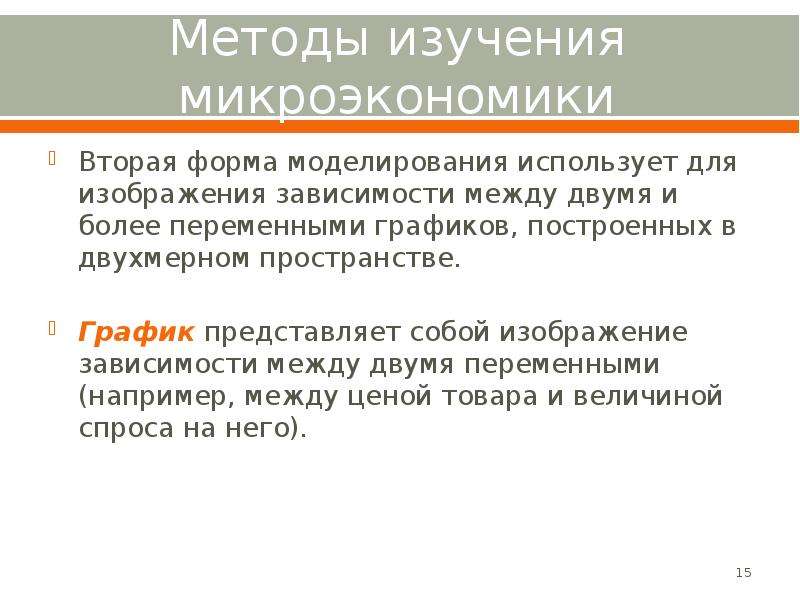 Методы изучения микроэкономики

Вторая форма моделирования использует для изображения зависимости между двумя и более переменными графиков, построенных в двухмерном пространстве.

График представляет собой изображение зависимости между двумя переменными (например, между ценой товара и величиной спроса на него).

15